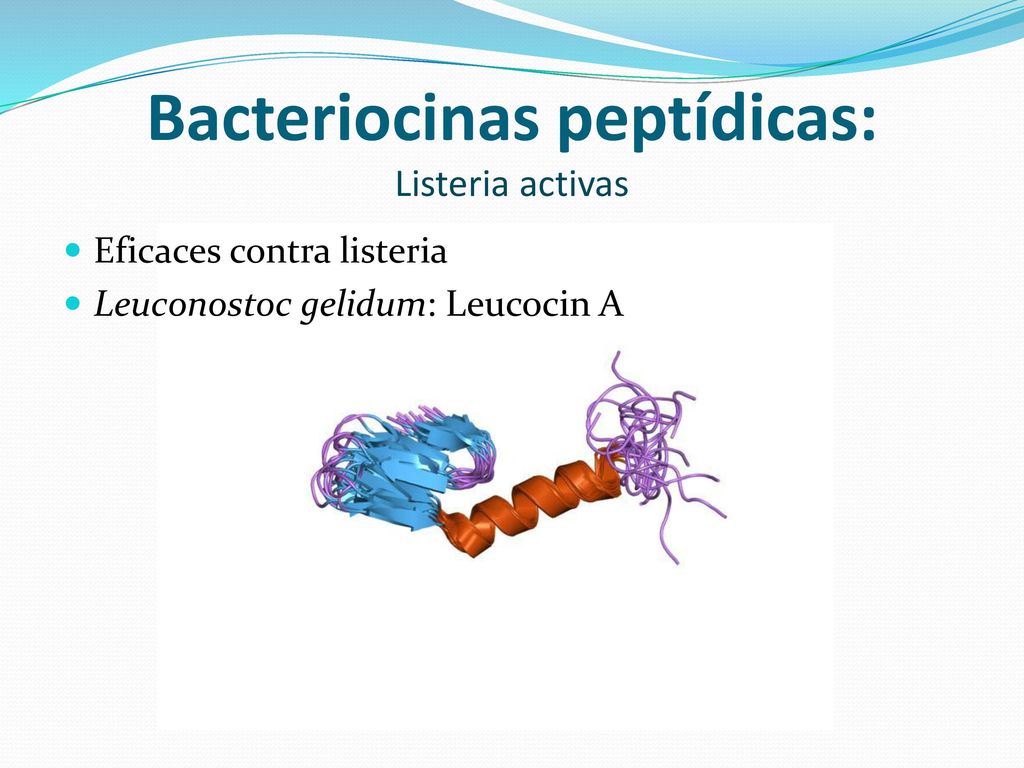 Bacteriocinas peptídicas:
Listeria activas

Eficaces contra listeria
Leuconostoc gelidum: Leucocin A